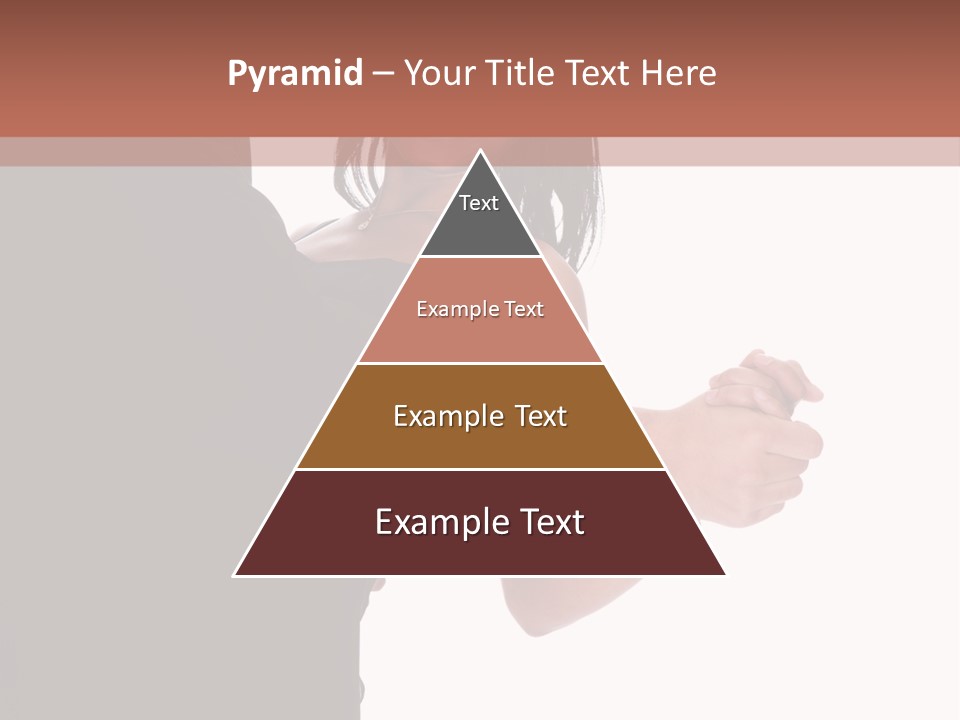 Pyramid – Your Title Text Here

Text

Example Text

Example Text

Example Text